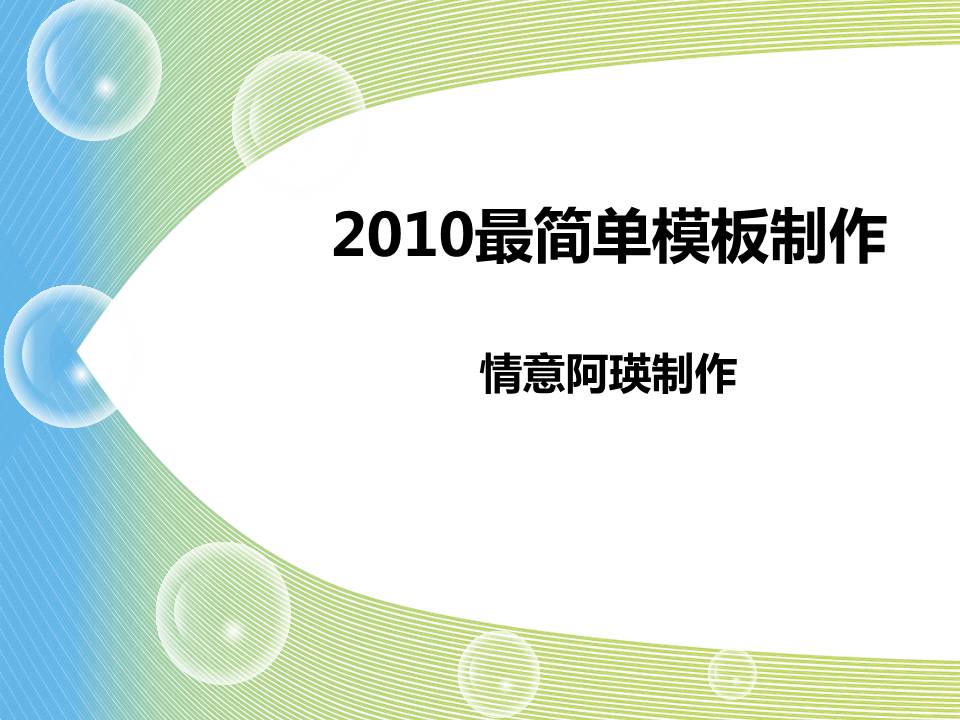 2010最简单模板制作

情意阿瑛制作